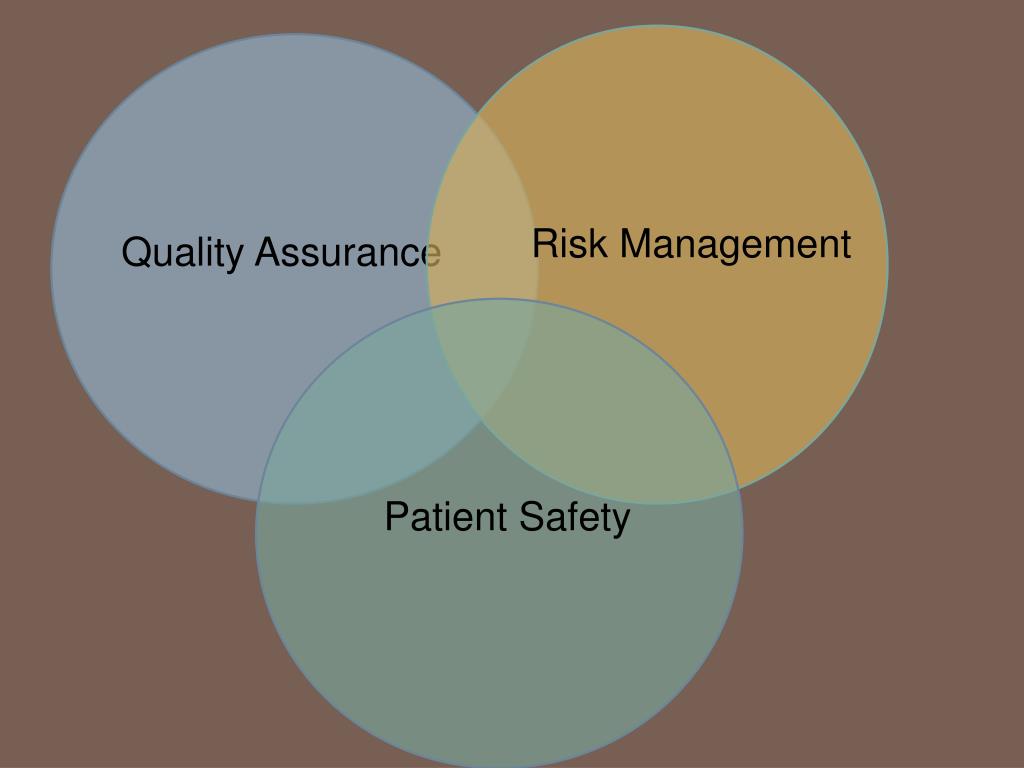 Quality Assurance

Risk Management

Patient Safety